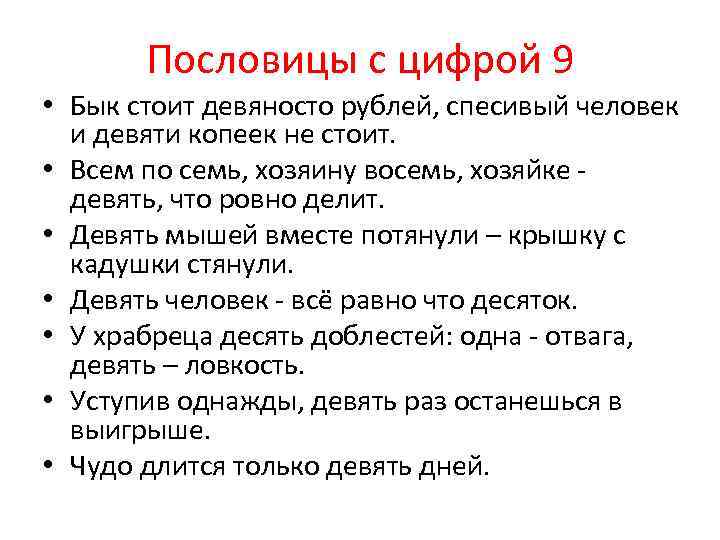 Пословицы с цифрой 9

• Бык стоит девяносто рублей, спесивый человек и девяти копеек не стоит.
• Всем по семь, хозяину восемь, хозяйке - девять, что ровно делит.
• Девять мышей вместе потянули – крышку с кадушки стянули.
• Девять человек - всё равно что десяток.
• У храбреца десять доблестей: одна - отвага, девять – ловкость.
• Уступив однажды, девять раз останешься в выигрыше.
• Чудо длится только девять дней.